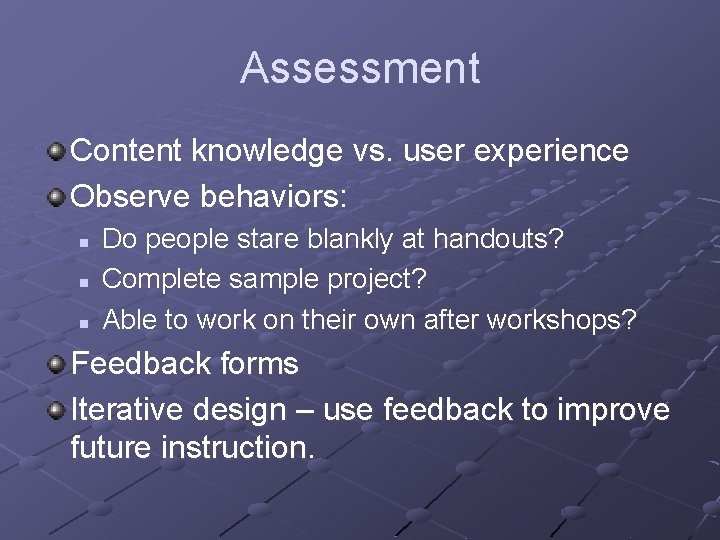 Assessment

Content knowledge vs. user experience

Observe behaviors:

Do people stare blankly at handouts?

Complete sample project?

Able to work on their own after workshops?

Feedback forms

Iterative design – use feedback to improve future instruction.